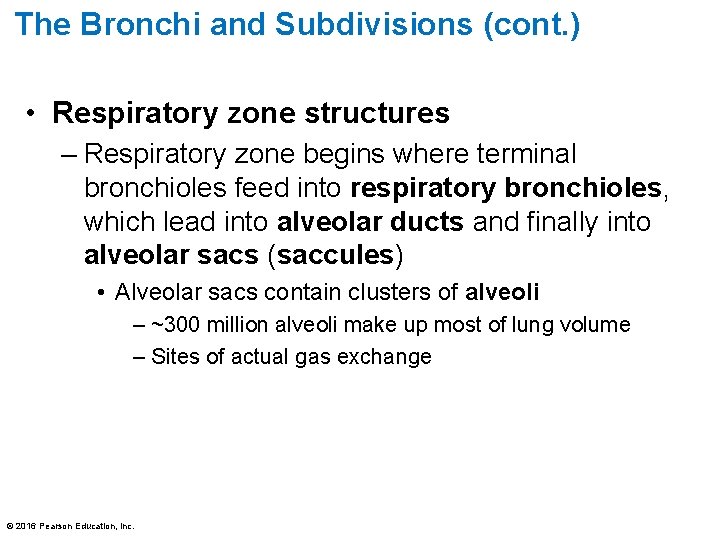 The Bronchi and Subdivisions (cont.)

• Respiratory zone structures

– Respiratory zone begins where terminal bronchioles feed into respiratory bronchioles, which lead into alveolar ducts and finally into alveolar sacs (saccules)

• Alveolar sacs contain clusters of alveoli

– ~300 million alveoli make up most of lung volume

– Sites of actual gas exchange

© 2016 Pearson Education, Inc.